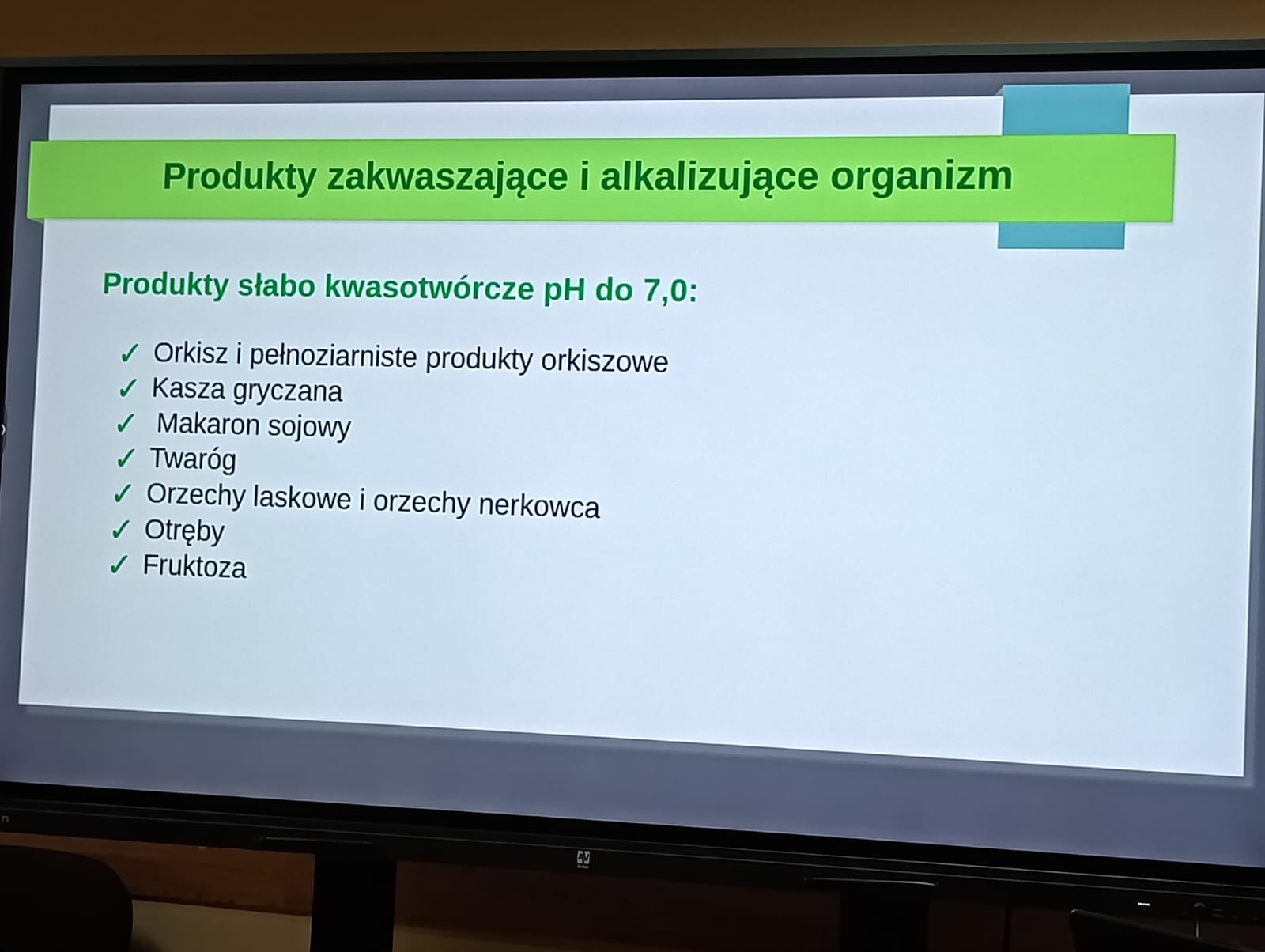 Produkty zakwaszające i alkalizujące organizm

Produkty słabo kwasotwórcze pH do 7,0:

✓ Orkisz i pełnoziarniste produkty orkiszowe
✓ Kasza gryczana
✓ Makaron sojowy
✓ Twaróg
✓ Orzechy laskowe i orzechy nerkowca
✓ Otręby
✓ Fruktoza